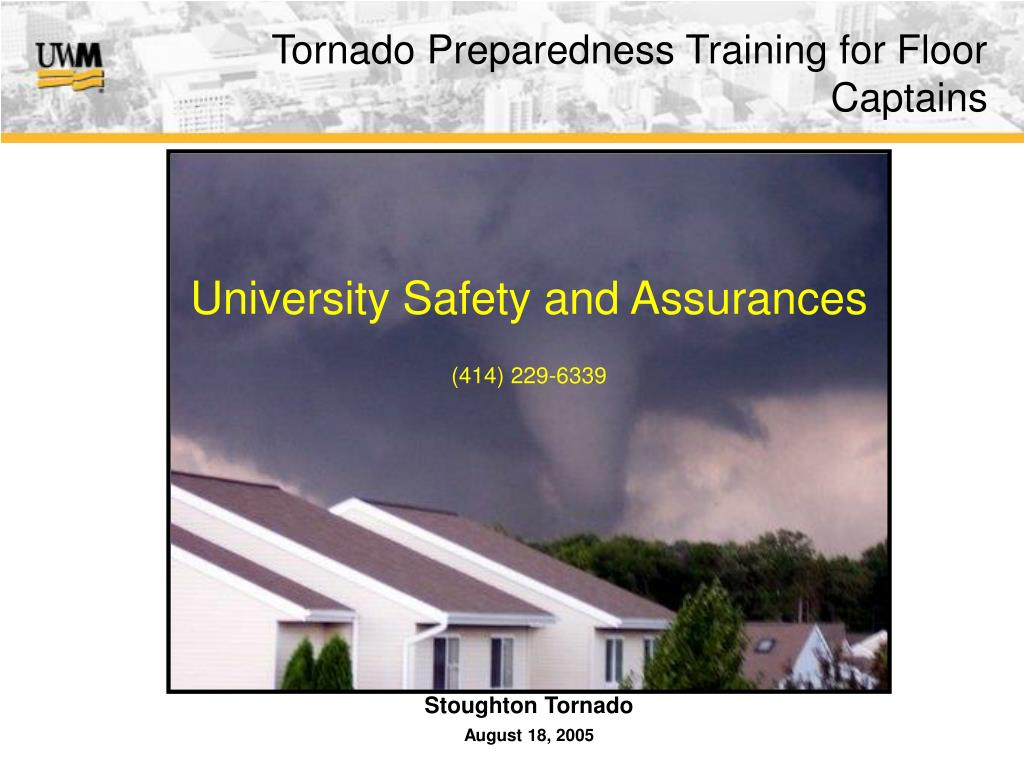 UWM

Tornado Preparedness Training for Floor Captains

University Safety and Assurances

(414) 229-6339

Stoughton Tornado

August 18, 2005